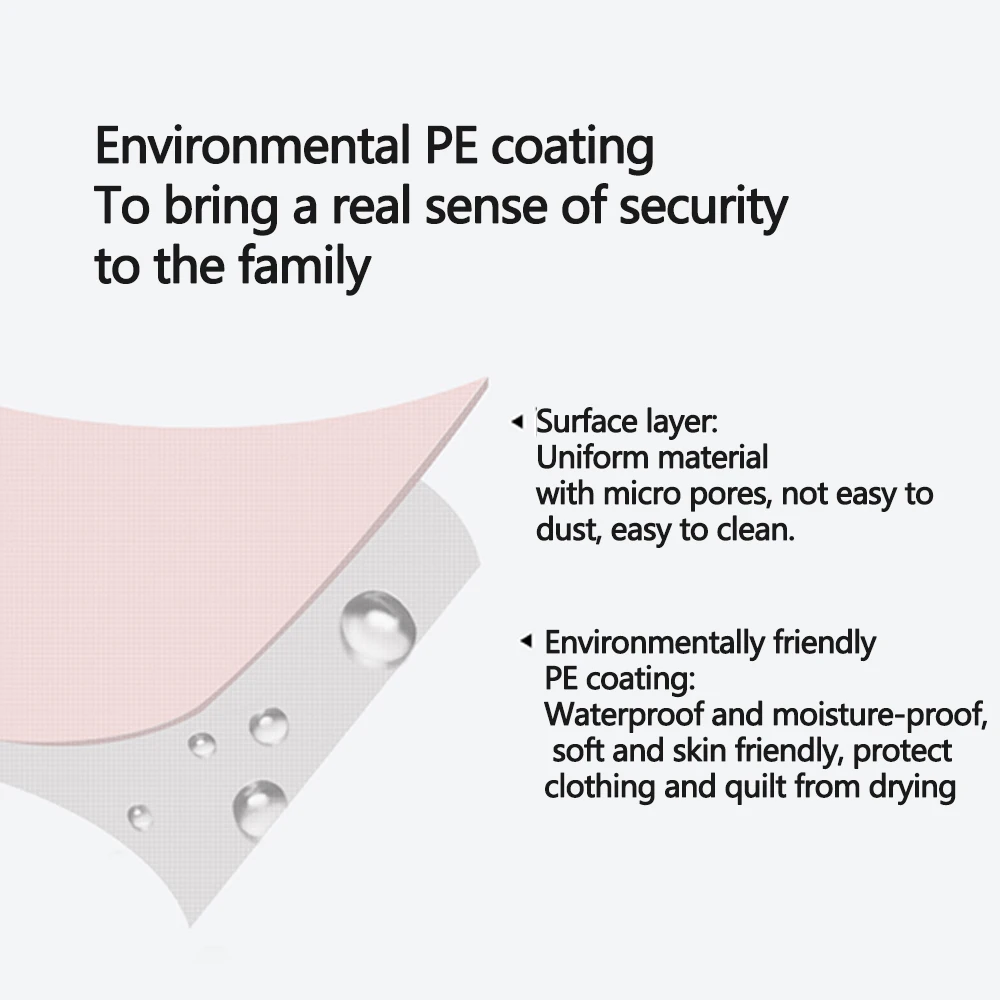 Environmental PE coating
To bring a real sense of security to the family

Surface layer:
Uniform material with micro pores, not easy to dust, easy to clean.

Environmentally friendly PE coating:
Waterproof and moisture-proof, soft and skin friendly, protect clothing and quilt from drying